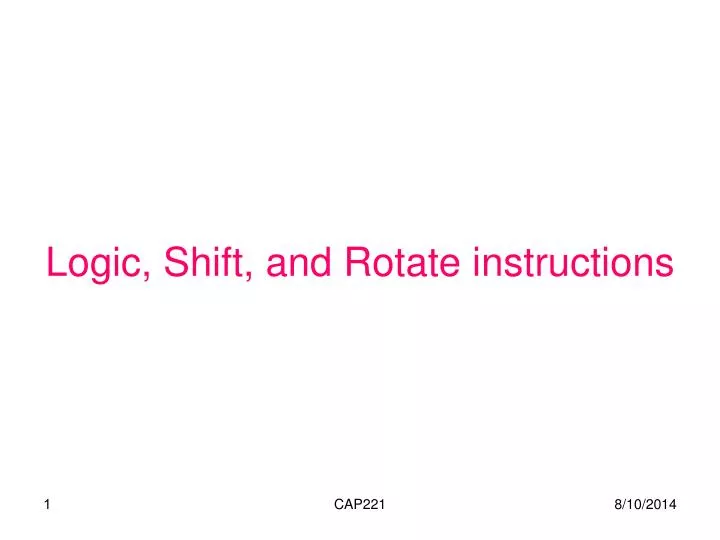 Logic, Shift, and Rotate instructions

1 CAP221 8/10/2014